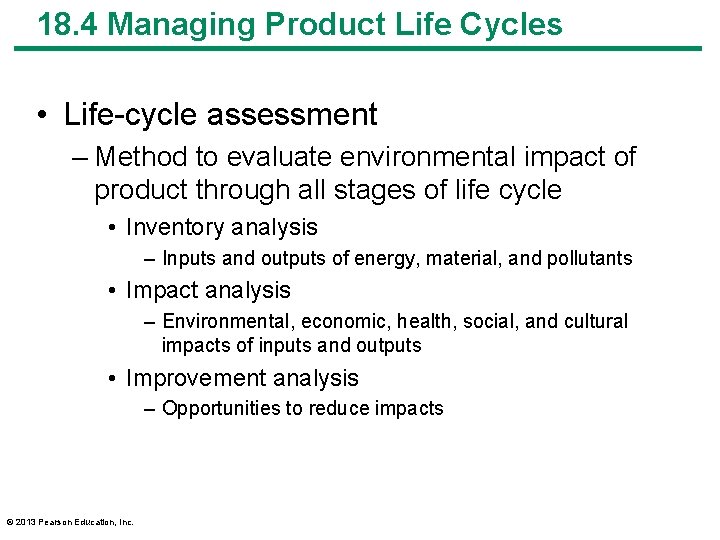 18.4 Managing Product Life Cycles

• Life-cycle assessment

– Method to evaluate environmental impact of product through all stages of life cycle

• Inventory analysis

– Inputs and outputs of energy, material, and pollutants

• Impact analysis

– Environmental, economic, health, social, and cultural impacts of inputs and outputs

• Improvement analysis

– Opportunities to reduce impacts

© 2013 Pearson Education, Inc.